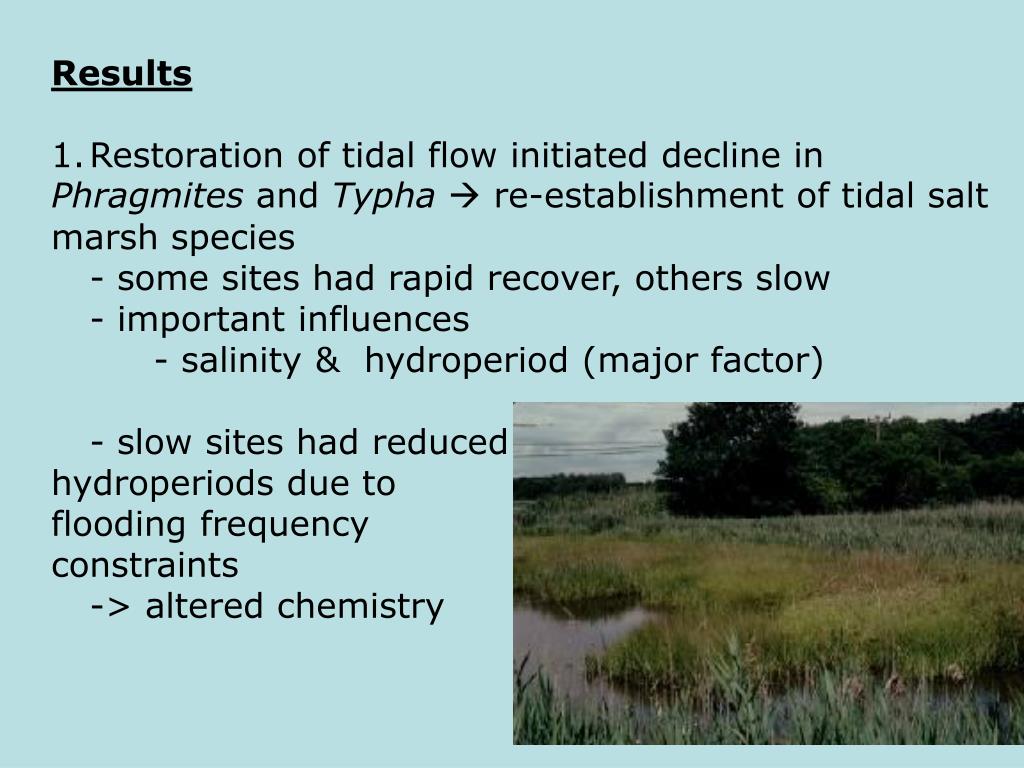 Results

1. Restoration of tidal flow initiated decline in Phragmites and Typha → re-establishment of tidal salt marsh species
- some sites had rapid recover, others slow
- important influences
- salinity & hydroperiod (major factor)

- slow sites had reduced hydroperiods due to flooding frequency constraints
-> altered chemistry